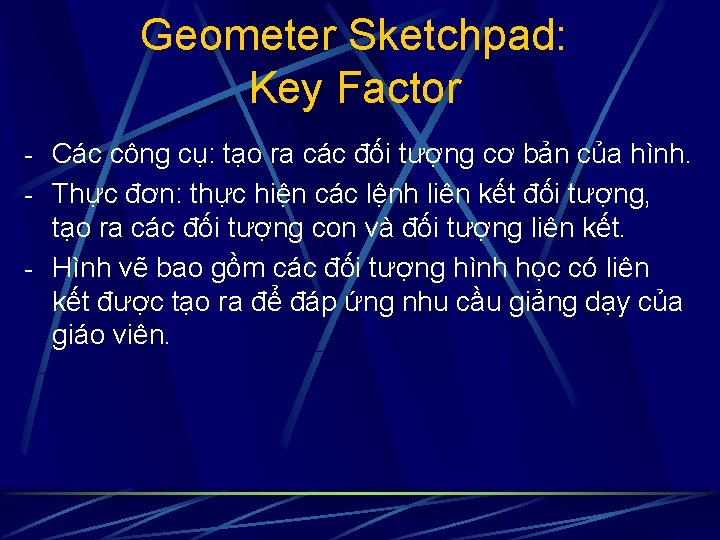 Geometer Sketchpad: Key Factor

- Các công cụ: tạo ra các đối tượng cơ bản của hình.
- Thực đơn: thực hiện các lệnh liên kết đối tượng, tạo ra các đối tượng con và đối tượng liên kết.
- Hình vẽ bao gồm các đối tượng hình học có liên kết được tạo ra để đáp ứng nhu cầu giảng dạy của giáo viên.